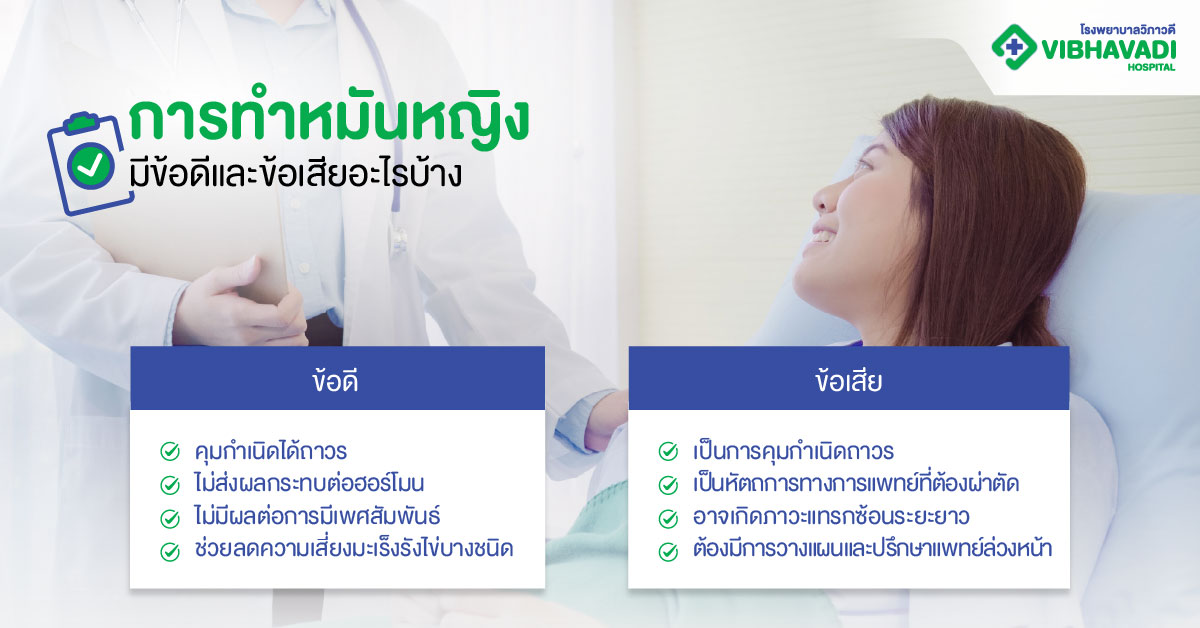 โรงพยาบาลวิภาวดี
VIBHAVADI
HOSPITAL

การทำหมันหญิง
มีข้อดีและข้อเสียอะไรบ้าง

ข้อดี

คุมกำเนิดได้ถาวร
ไม่ส่งผลกระทบต่อฮอร์โมน
ไม่มีผลต่อการมีเพศสัมพันธ์
ช่วยลดความเสี่ยงมะเร็งรังไข่บางชนิด

ข้อเสีย

เป็นการคุมกำเนิดถาวร
เป็นหัตถการทางการแพทย์ที่ต้องผ่าตัด
อาจเกิดภาวะแทรกซ้อนระยะยาว
ต้องมีการวางแผนและปรึกษาแพทย์ล่วงหน้า